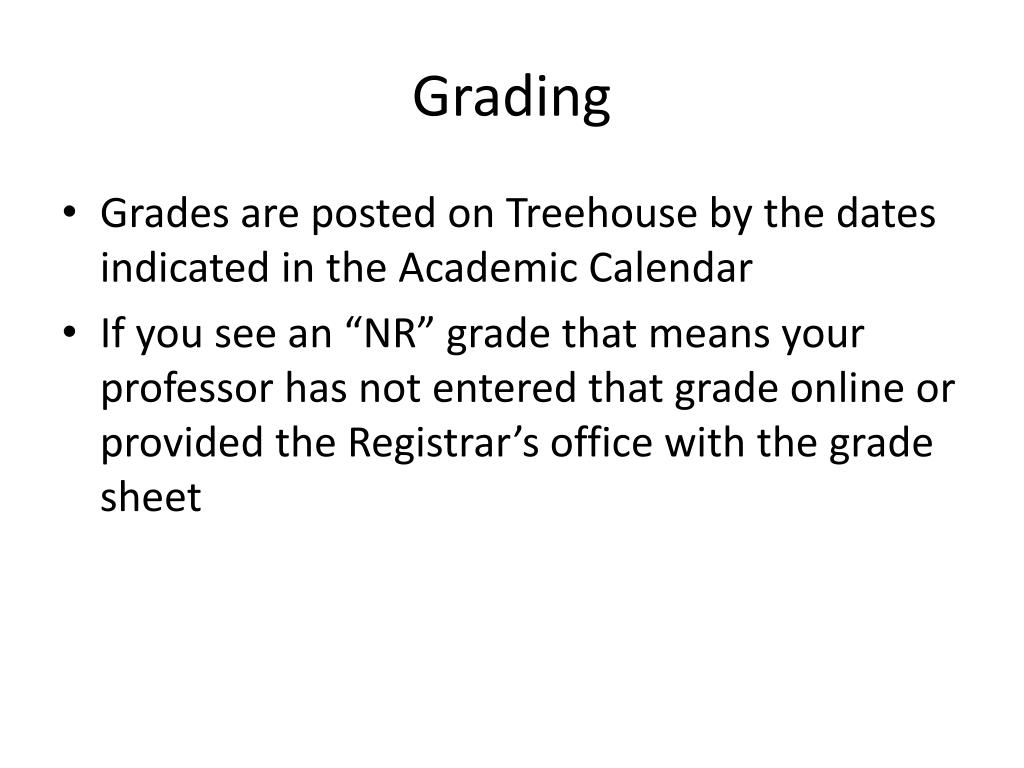 Grading

• Grades are posted on Treehouse by the dates indicated in the Academic Calendar
• If you see an “NR” grade that means your professor has not entered that grade online or provided the Registrar’s office with the grade sheet